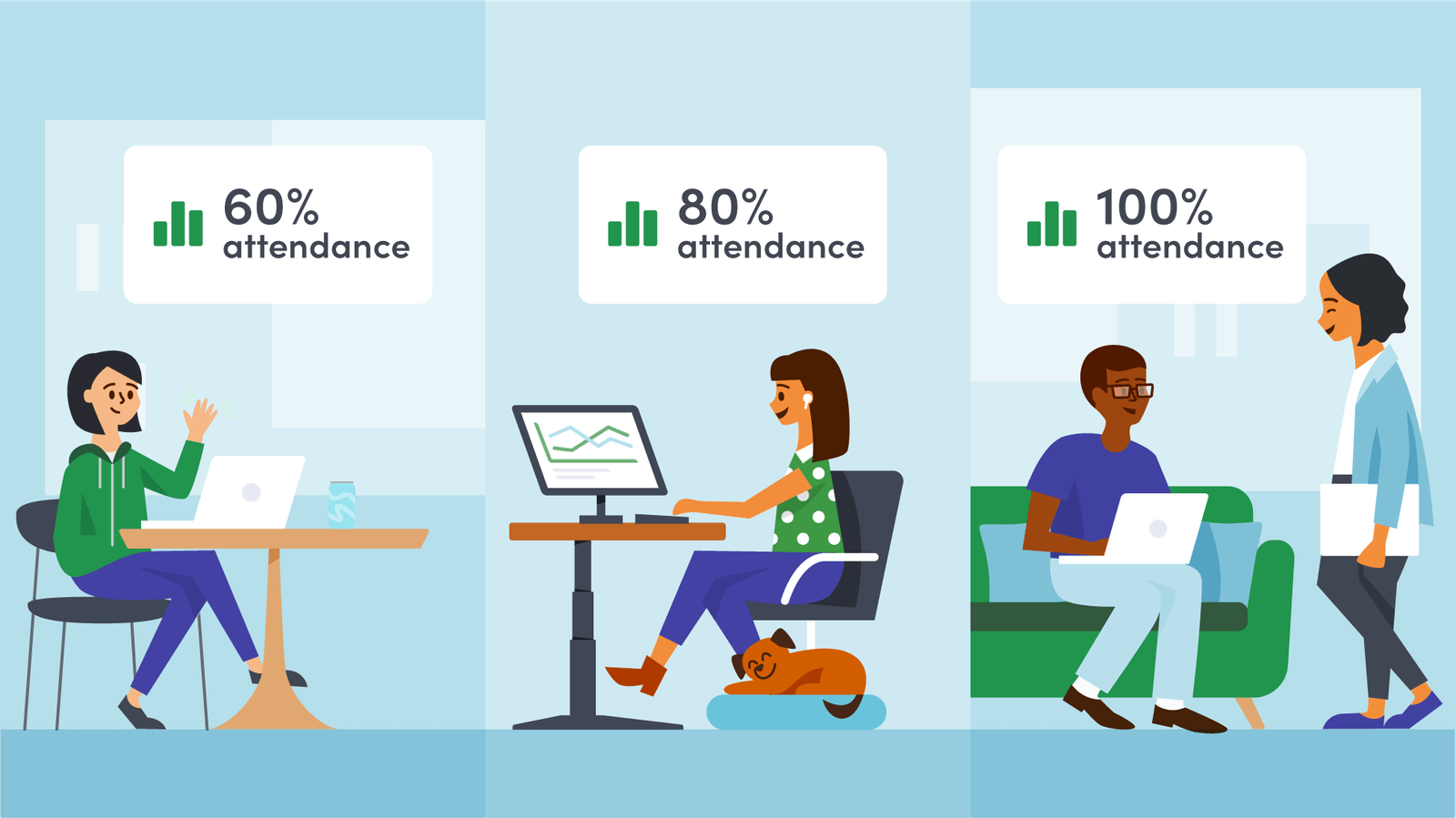 60%
attendance

80%
attendance

100%
attendance